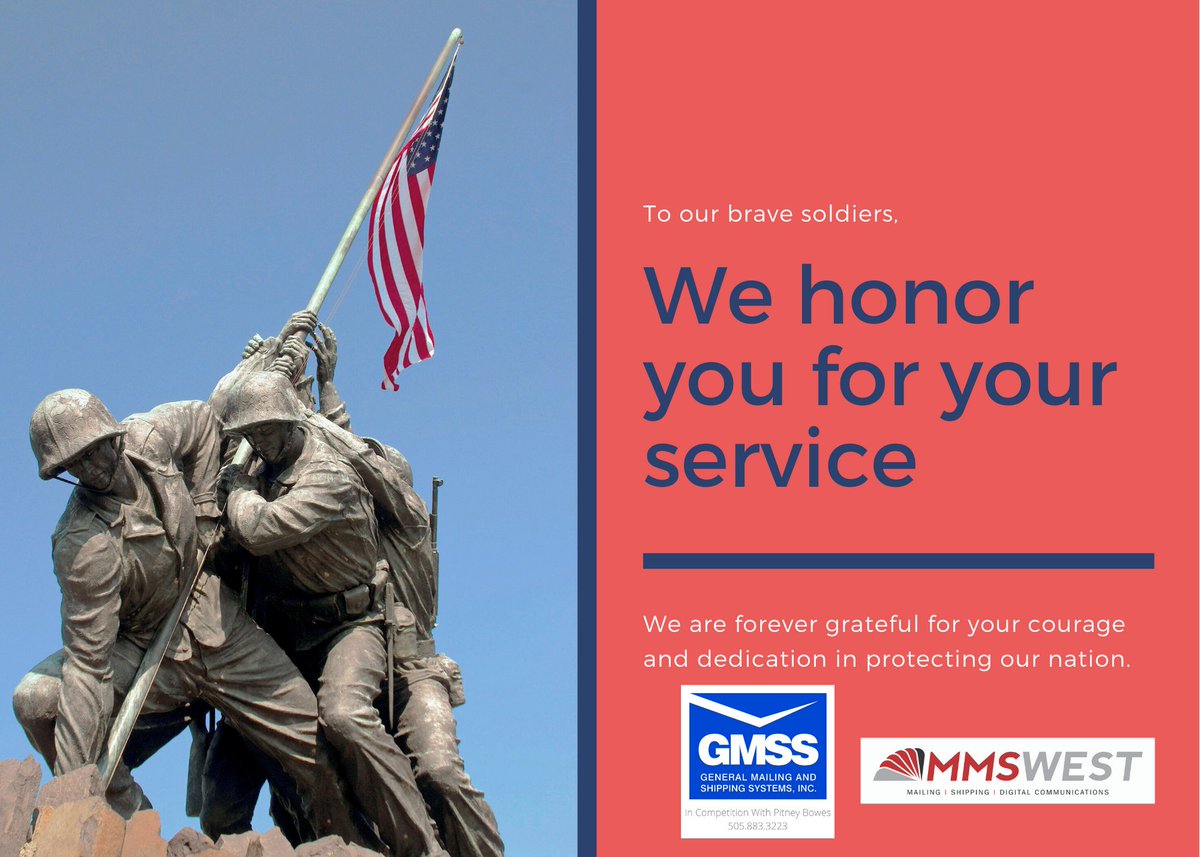 To our brave soldiers,

We honor you for your service

We are forever grateful for your courage and dedication in protecting our nation.

GMSS
GENERAL MAILING AND SHIPPING SYSTEMS, INC.
In Competition With Pitney Bowes
505.883.3223

MMSWEST
MAILING | SHIPPING | DIGITAL COMMUNICATIONS